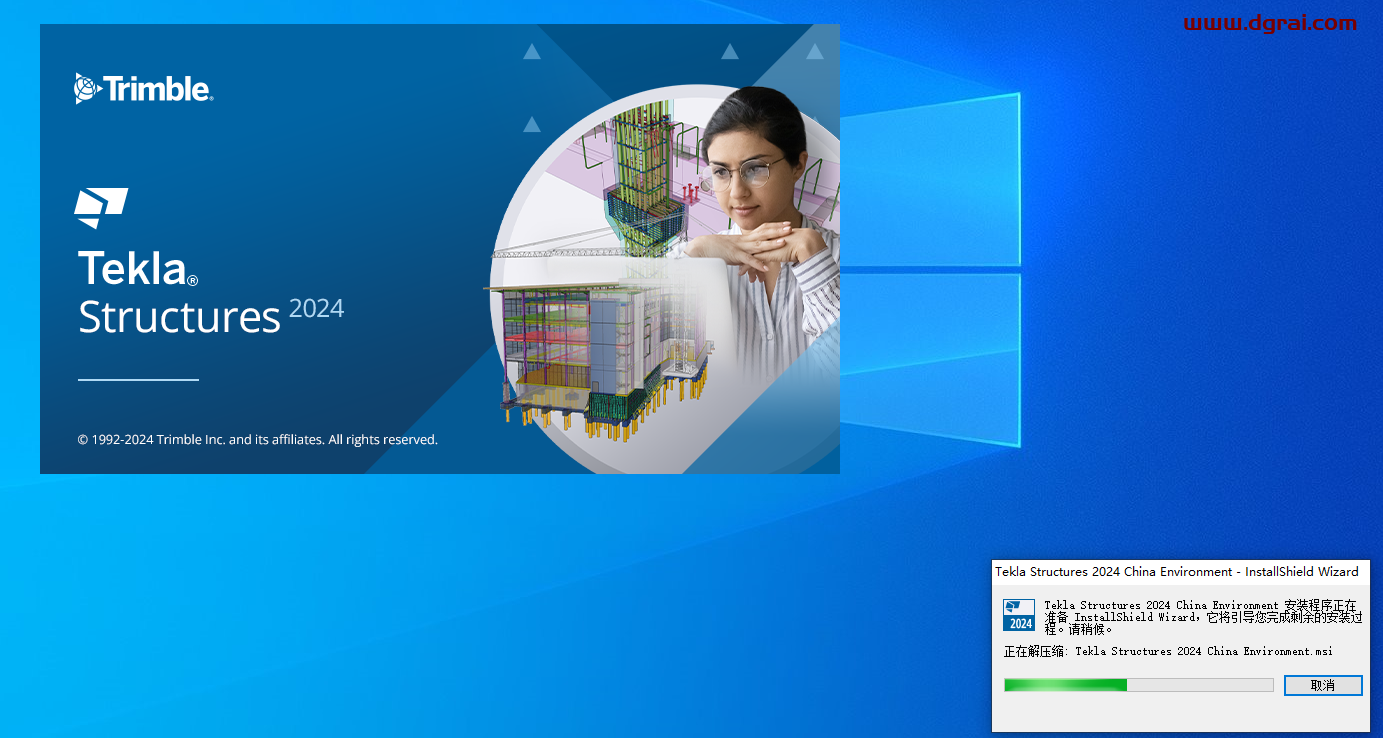 www.dgrai.com

Trimble.

Tekla®
Structures 2024

© 1992-2024 Trimble Inc. and its affiliates. All rights reserved.

Tekla Structures 2024 China Environment - InstallShield Wizard

2024

Tekla Structures 2024 China Environment 安装程序正在准备 InstallShield Wizard，它将引导您完成剩余的安装过程。请稍候。

正在解压缩: Tekla Structures 2024 China Environment.msi

取消